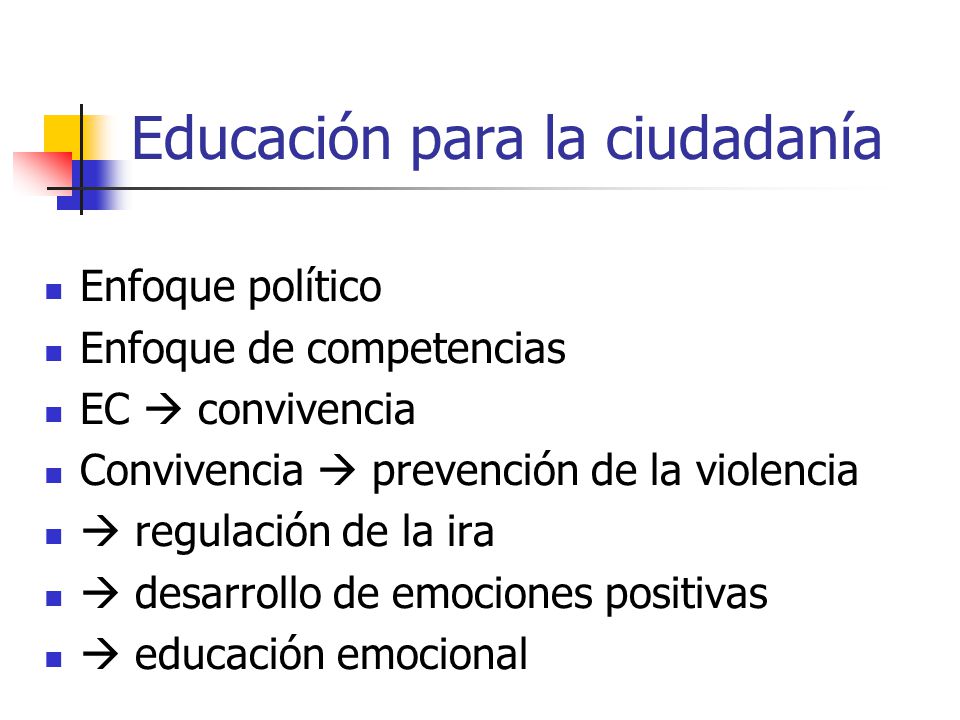 Educación para la ciudadanía

- Enfoque político
- Enfoque de competencias
- EC → convivencia
- Convivencia → prevención de la violencia
- → regulación de la ira
- → desarrollo de emociones positivas
- → educación emocional